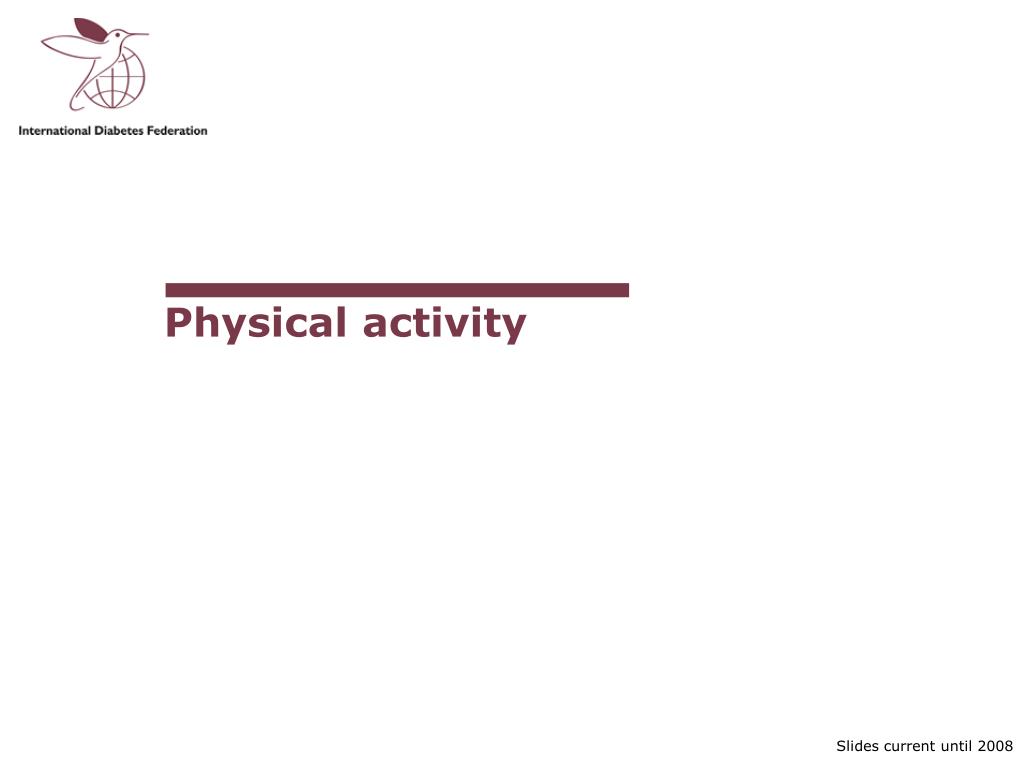 International Diabetes Federation

Physical activity

Slides current until 2008